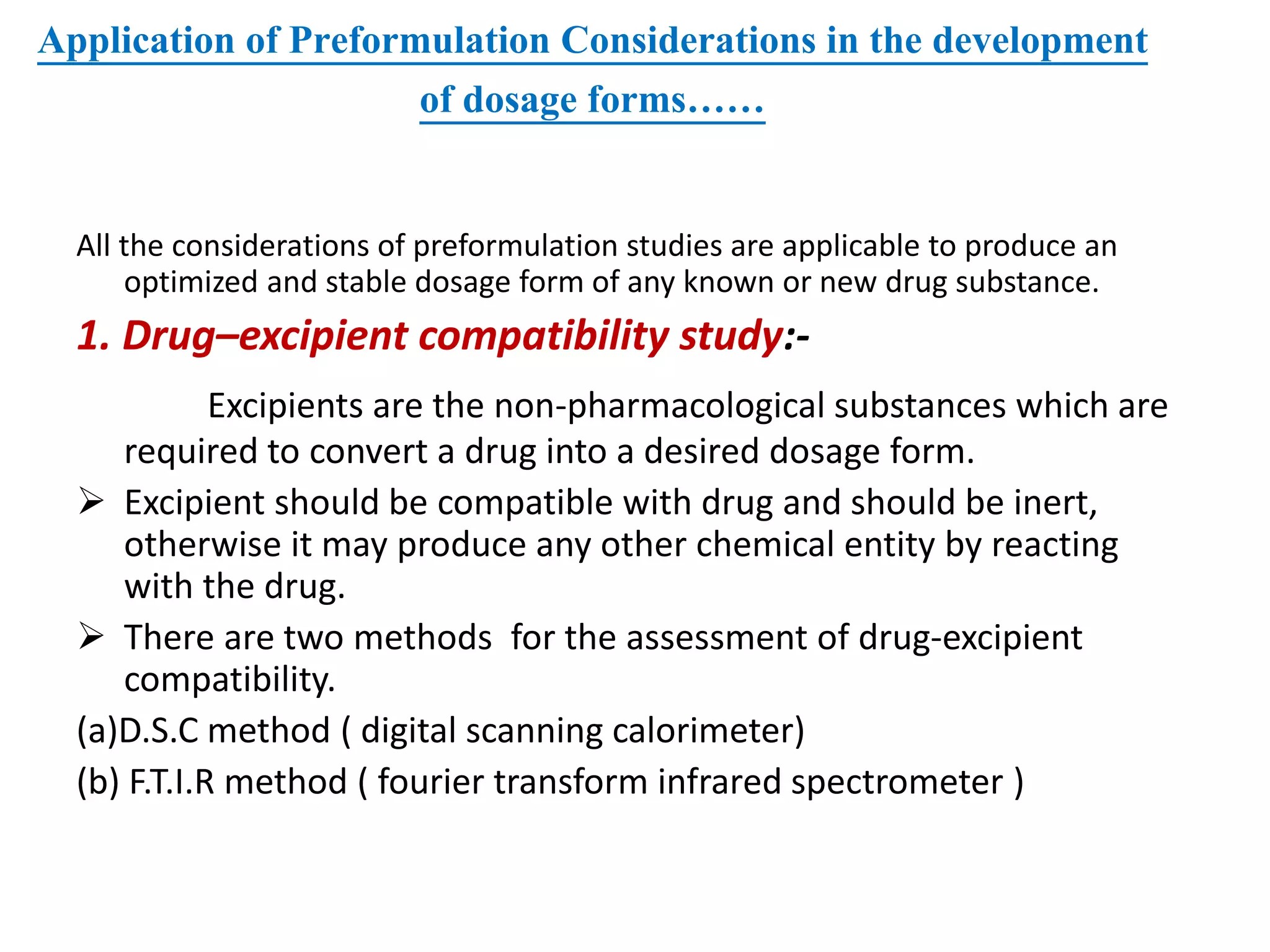 Application of Preformulation Considerations in the development of dosage forms……

All the considerations of preformulation studies are applicable to produce an optimized and stable dosage form of any known or new drug substance.

1. Drug–excipient compatibility study:-

Excipients are the non-pharmacological substances which are required to convert a drug into a desired dosage form.

➢ Excipient should be compatible with drug and should be inert, otherwise it may produce any other chemical entity by reacting with the drug.

➢ There are two methods for the assessment of drug-excipient compatibility.

(a)D.S.C method ( digital scanning calorimeter)

(b) F.T.I.R method ( fourier transform infrared spectrometer )